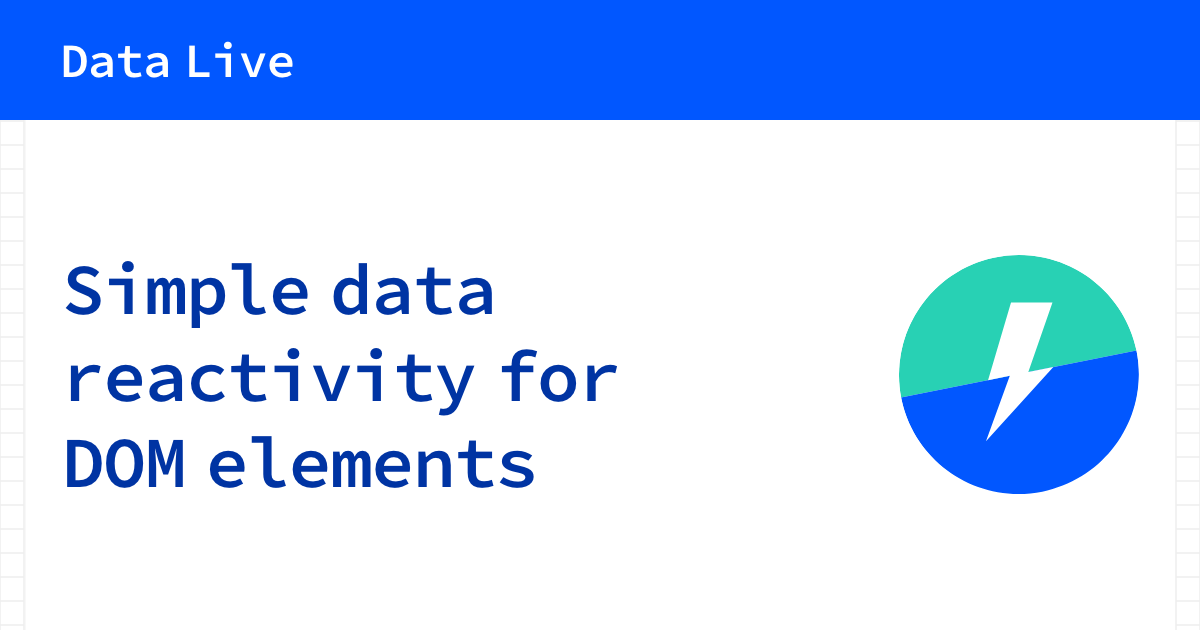 Data Live

Simple data reactivity for DOM elements